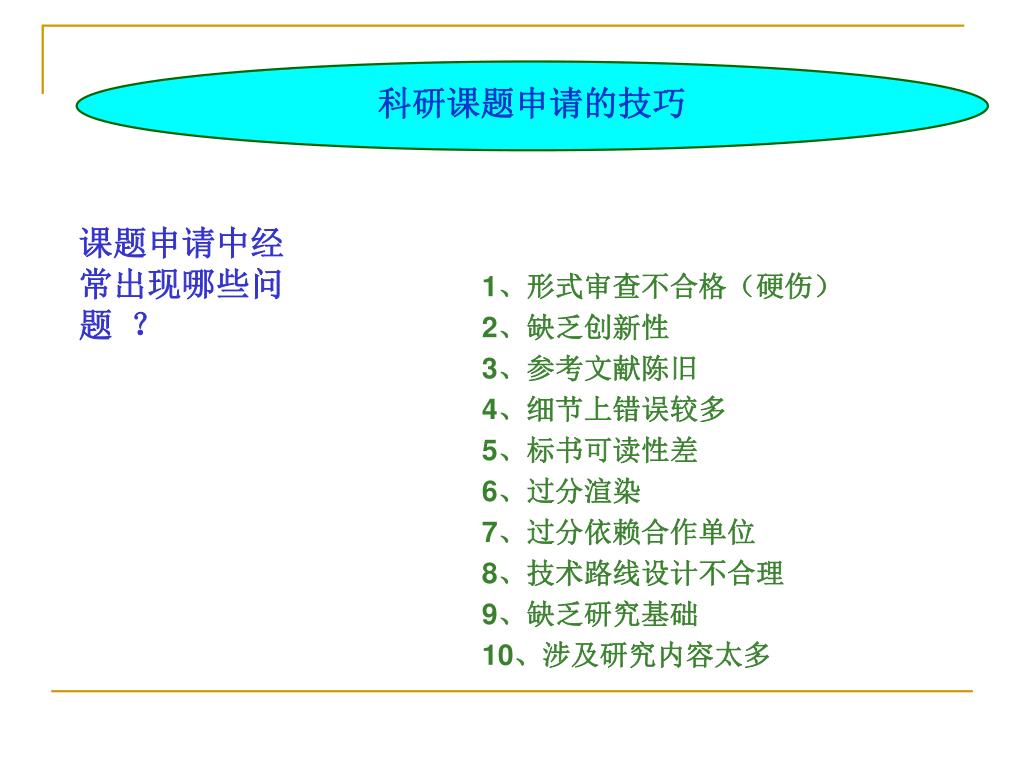 科研课题申请的技巧

课题申请中经常出现哪些问题 ？

1、形式审查不合格（硬伤）
2、缺乏创新性
3、参考文献陈旧
4、细节上错误较多
5、标书可读性差
6、过分渲染
7、过分依赖合作单位
8、技术路线设计不合理
9、缺乏研究基础
10、涉及研究内容太多